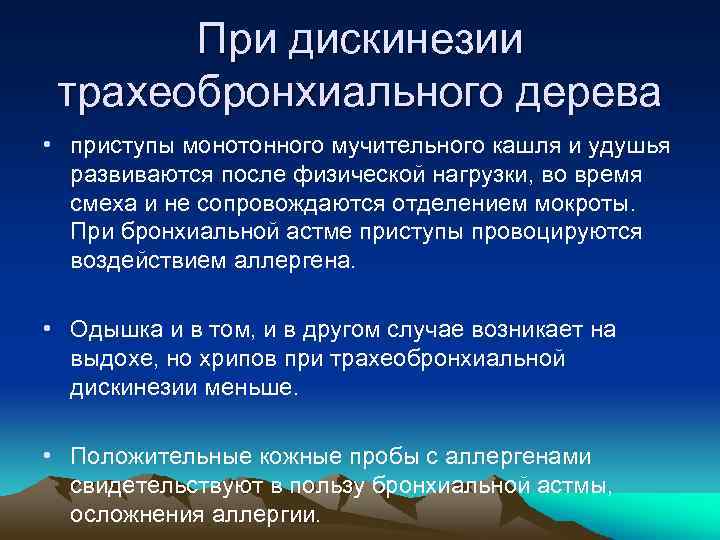 При дискинезии трахеобронхиального дерева

• приступы монотонного мучительного кашля и удушья развиваются после физической нагрузки, во время смеха и не сопровождаются отделением мокроты. При бронхиальной астме приступы провоцируются воздействием аллергена.

• Одышка и в том, и в другом случае возникает на выдохе, но хрипов при трахеобронхиальной дискинезии меньше.

• Положительные кожные пробы с аллергенами свидетельствуют в пользу бронхиальной астмы, осложнения аллергии.